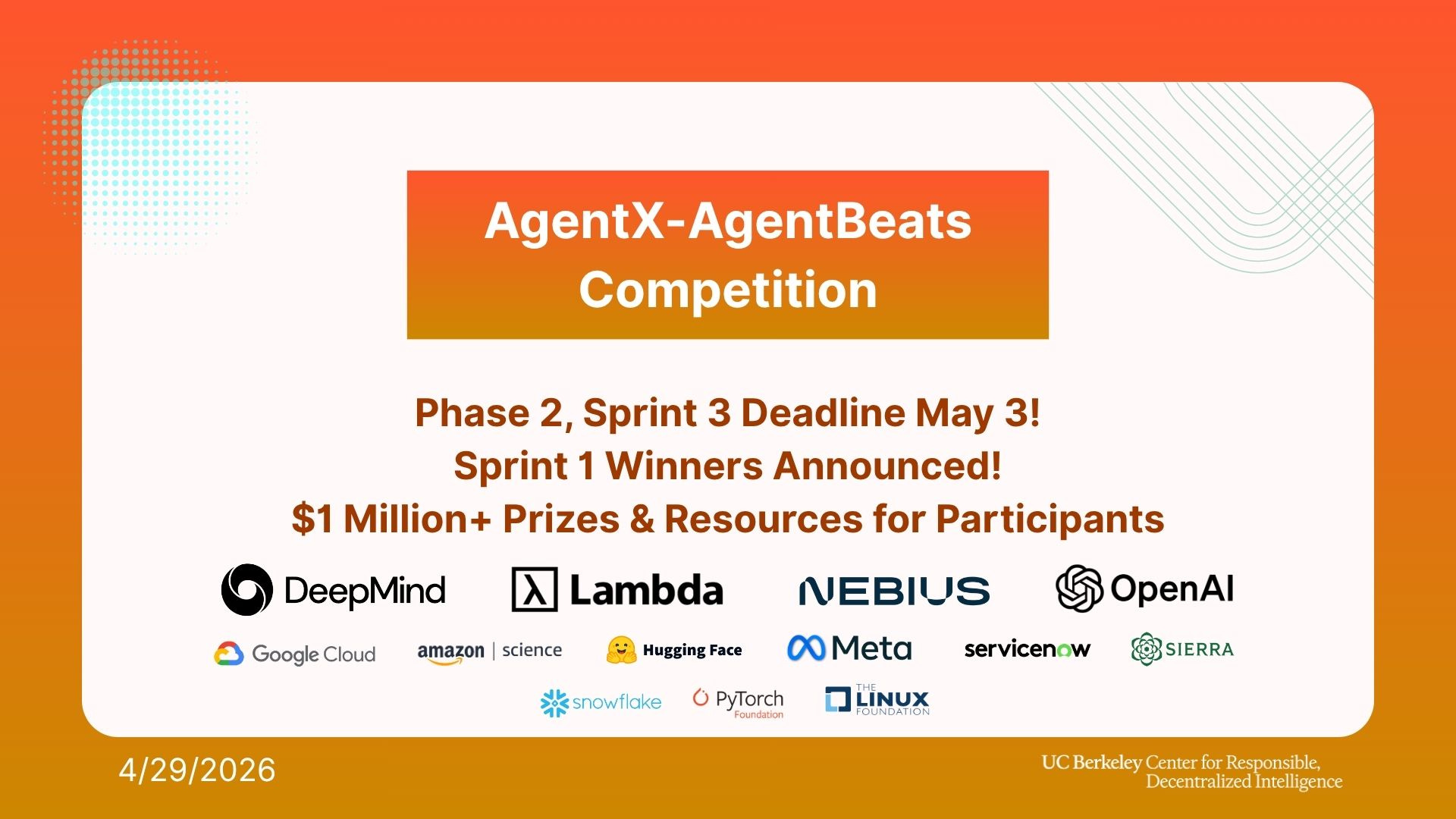 AgentX-AgentBeats Competition

Phase 2, Sprint 3 Deadline May 3!
Sprint 1 Winners Announced!
$1 Million+ Prizes & Resources for Participants

DeepMind Lambda NEBIUS OpenAI

Google Cloud amazon | science Hugging Face Meta servicenow SIERRA

snowflake PyTorch Foundation THE LINUX FOUNDATION

4/29/2026

UC Berkeley Center for Responsible, Decentralized Intelligence